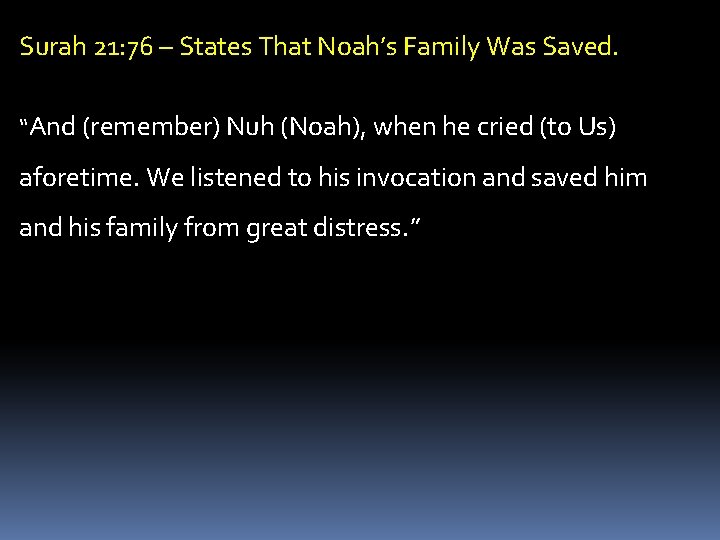 Surah 21:76 – States That Noah's Family Was Saved.

"And (remember) Nuh (Noah), when he cried (to Us) aforetime. We listened to his invocation and saved him and his family from great distress."